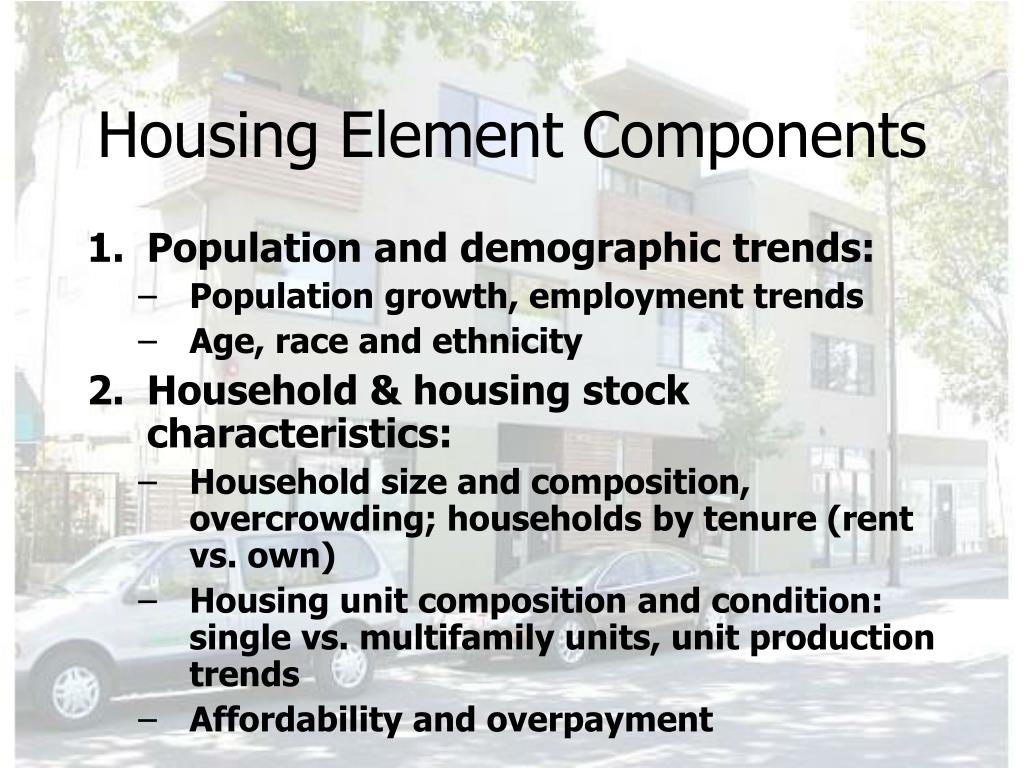 Housing Element Components

1. Population and demographic trends:
– Population growth, employment trends
– Age, race and ethnicity

2. Household & housing stock characteristics:
– Household size and composition, overcrowding; households by tenure (rent vs. own)
– Housing unit composition and condition: single vs. multifamily units, unit production trends
– Affordability and overpayment